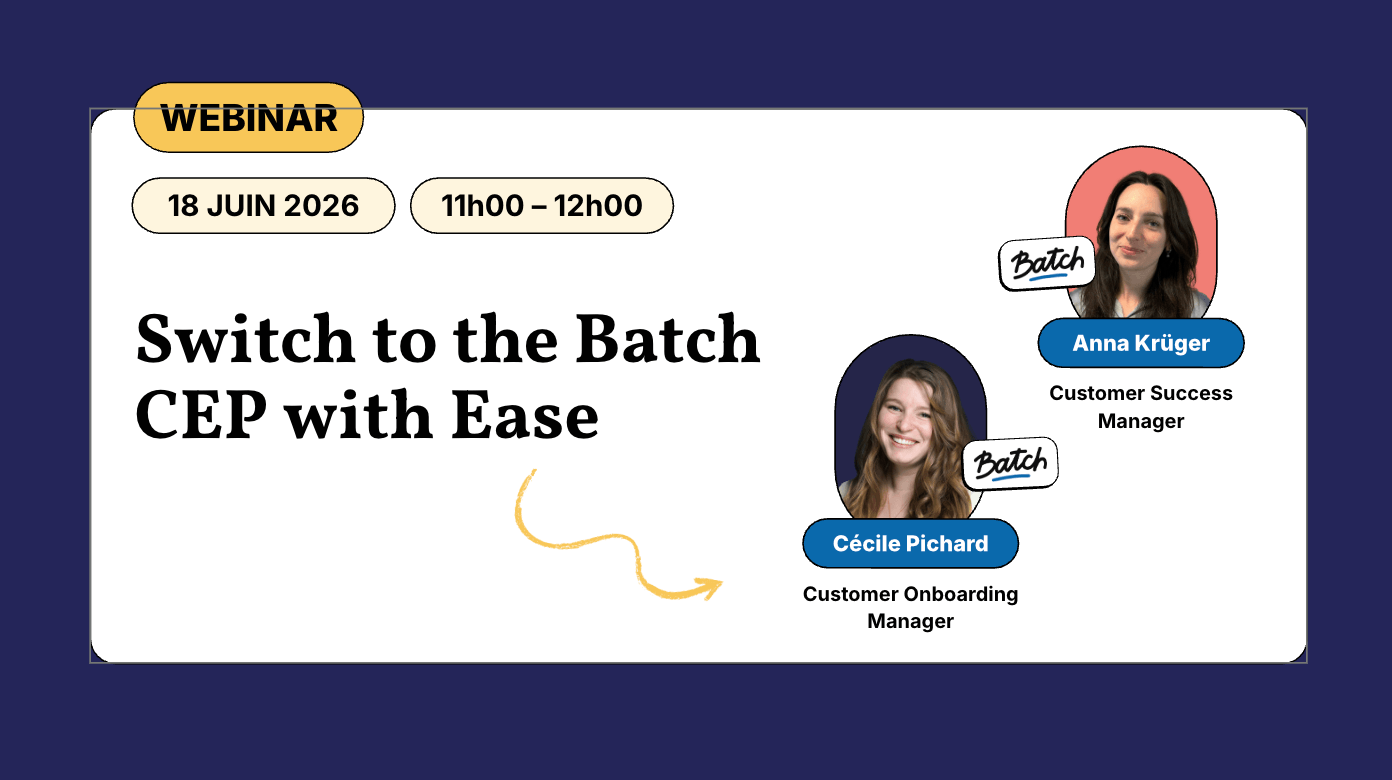 WEBINAR

18 JUIN 2026

11h00 – 12h00

Switch to the Batch CEP with Ease

Batch

Anna Krüger

Customer Success Manager

Batch

Cécile Pichard

Customer Onboarding Manager